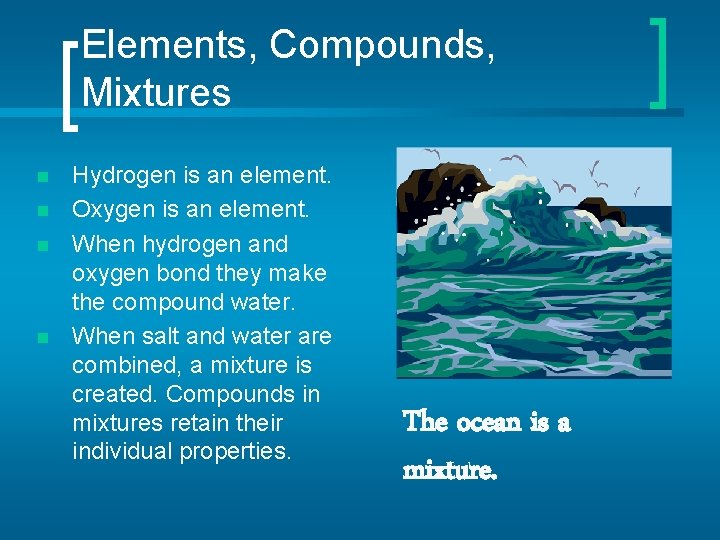 Elements, Compounds, Mixtures

- Hydrogen is an element.
- Oxygen is an element.
- When hydrogen and oxygen bond they make the compound water.
- When salt and water are combined, a mixture is created. Compounds in mixtures retain their individual properties.

The ocean is a mixture.